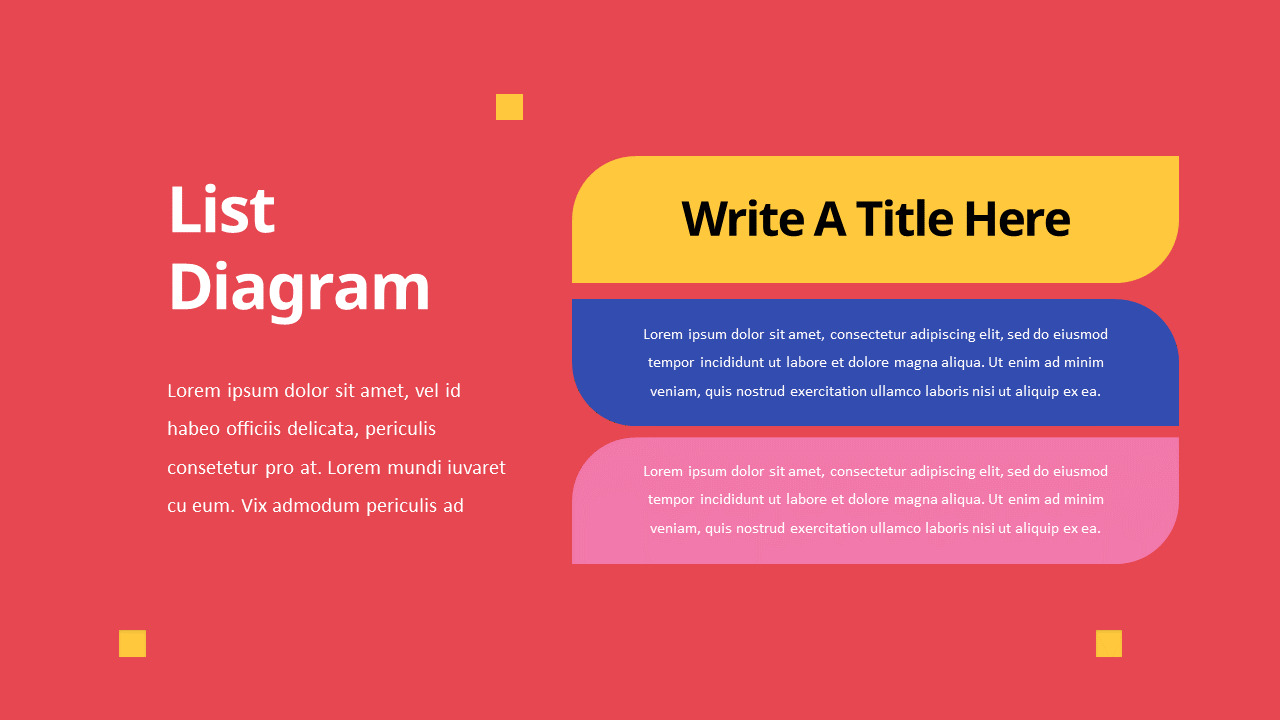 List Diagram

Lorem ipsum dolor sit amet, vel id habeo officiis delicata, periculis consetetur pro at. Lorem mundi iuvaret cu eum. Vix admodum periculis ad

Write A Title Here

Lorem ipsum dolor sit amet, consectetur adipiscing elit, sed do eiusmod tempor incididunt ut labore et dolore magna aliqua. Ut enim ad minim veniam, quis nostrud exercitation ullamco laboris nisi ut aliquip ex ea.

Lorem ipsum dolor sit amet, consectetur adipiscing elit, sed do eiusmod tempor incididunt ut labore et dolore magna aliqua. Ut enim ad minim veniam, quis nostrud exercitation ullamco laboris nisi ut aliquip ex ea.